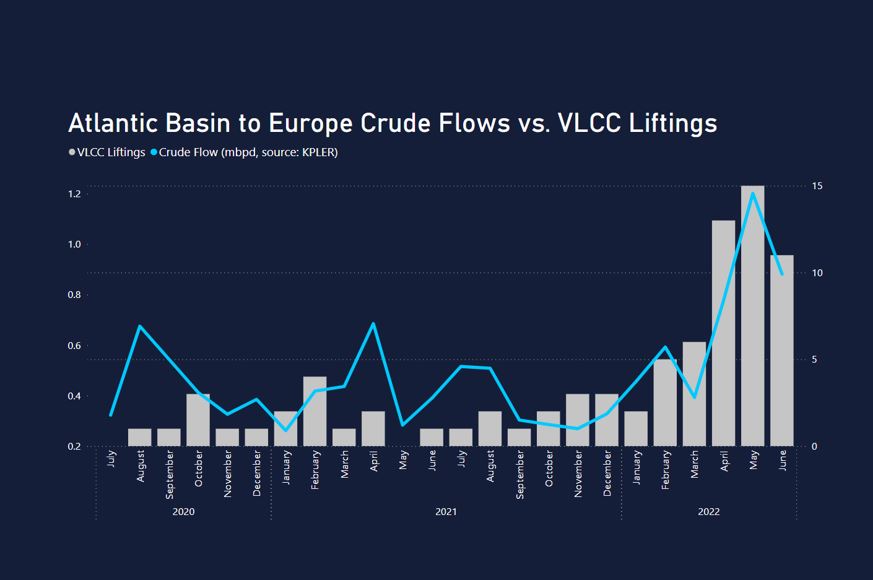 Atlantic Basin to Europe Crude Flows vs. VLCC Liftings

VLCC Liftings Crude Flow (mbpd, source: KPLER)

1.2
1.0
0.8
0.6
0.4
0.2

15
10
5
0

July
August
September
October
November
December
January
February
March
April
May
June
July
August
September
October
November
December
January
February
March
April
May
June

2020
2021
2022